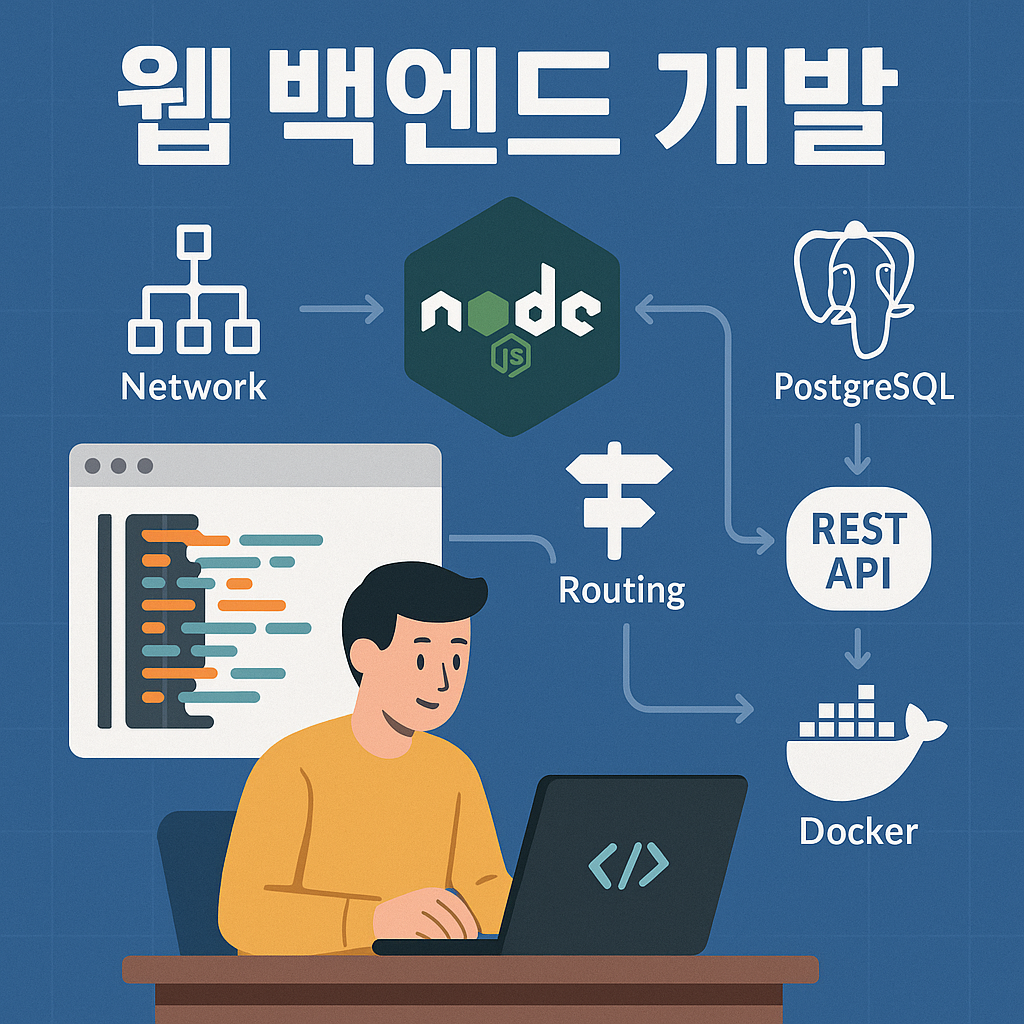 웹 백엔드 개발

Network

node
JS

PostgreSQL

Routing

REST API

Docker

</>